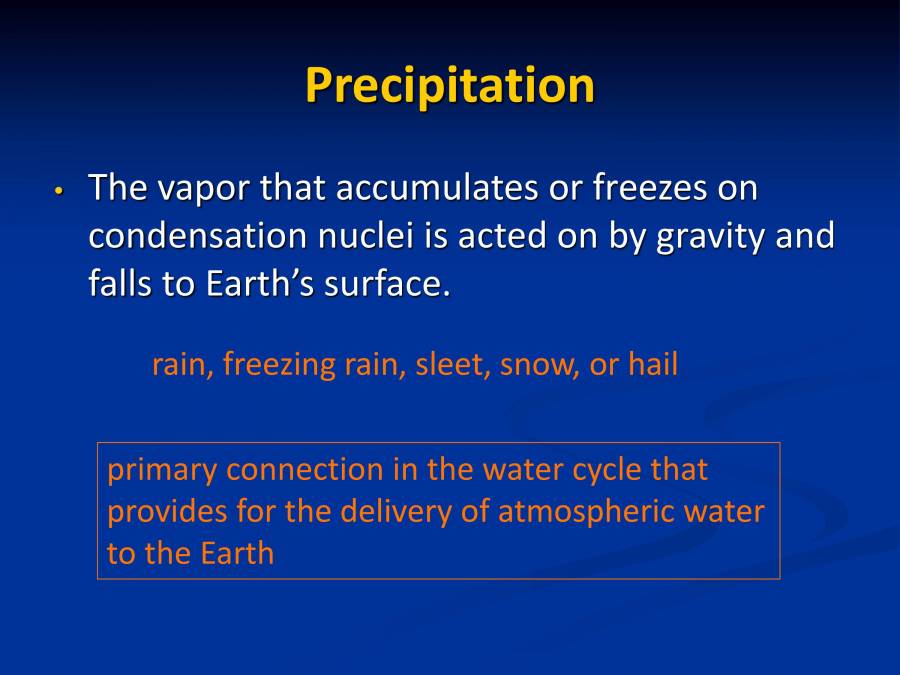 Precipitation

• The vapor that accumulates or freezes on condensation nuclei is acted on by gravity and falls to Earth’s surface.

rain, freezing rain, sleet, snow, or hail

primary connection in the water cycle that provides for the delivery of atmospheric water to the Earth